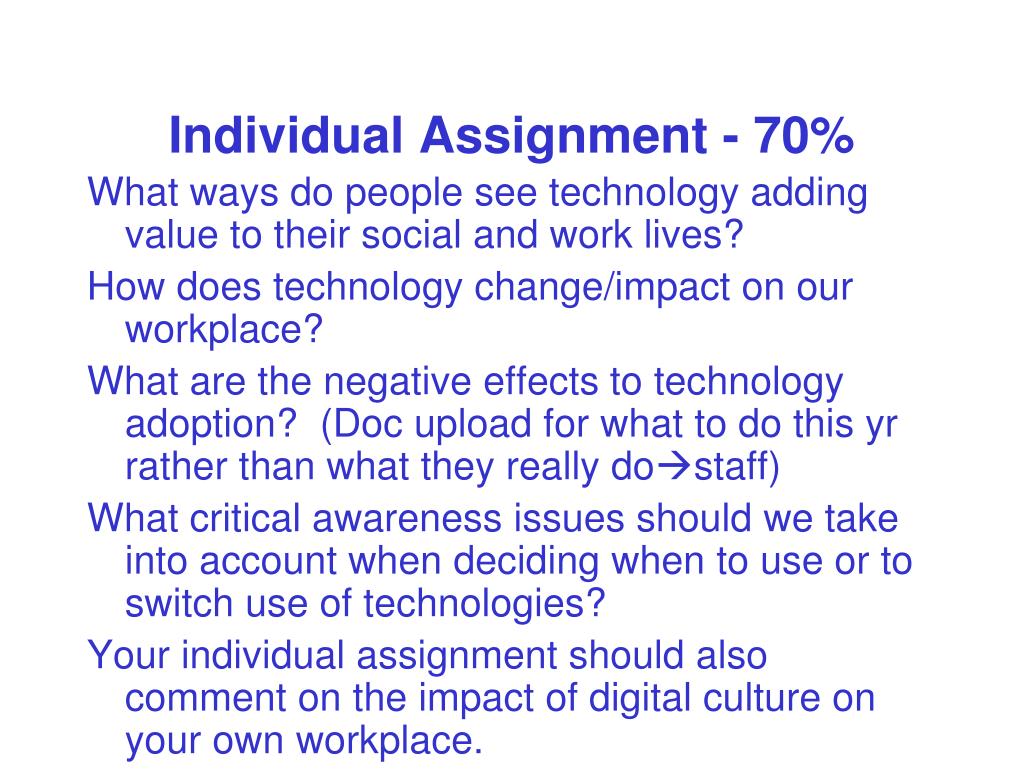 Individual Assignment - 70%

What ways do people see technology adding value to their social and work lives?

How does technology change/impact on our workplace?

What are the negative effects to technology adoption? (Doc upload for what to do this yr rather than what they really do→staff)

What critical awareness issues should we take into account when deciding when to use or to switch use of technologies?

Your individual assignment should also comment on the impact of digital culture on your own workplace.